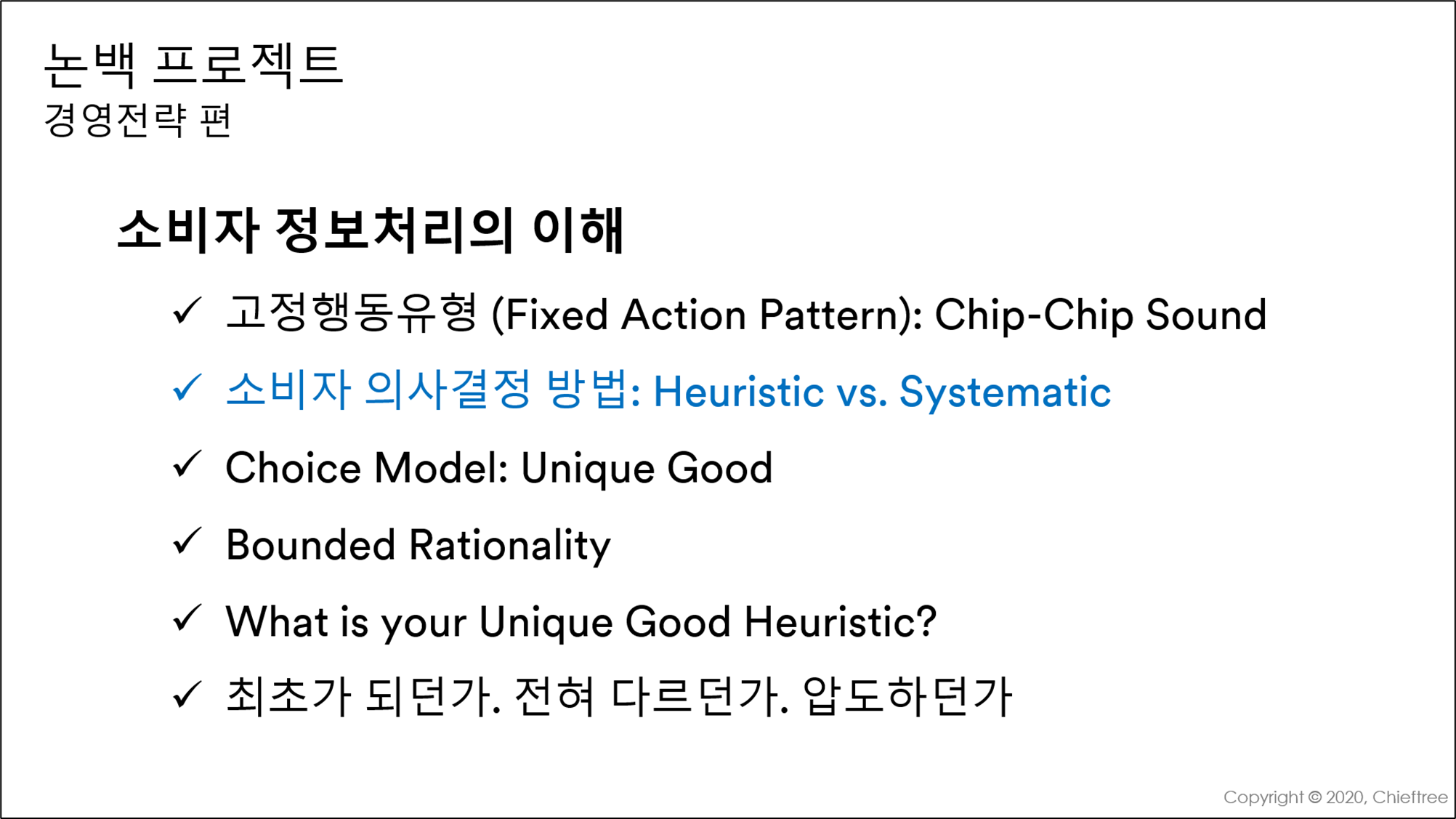 논백 프로젝트
경영전략 편

소비자 정보처리의 이해

✓ 고정행동유형 (Fixed Action Pattern): Chip-Chip Sound

✓ 소비자 의사결정 방법: Heuristic vs. Systematic

✓ Choice Model: Unique Good

✓ Bounded Rationality

✓ What is your Unique Good Heuristic?

✓ 최초가 되던가. 전혀 다르던가. 압도하던가

Copyright © 2020, Chieftree